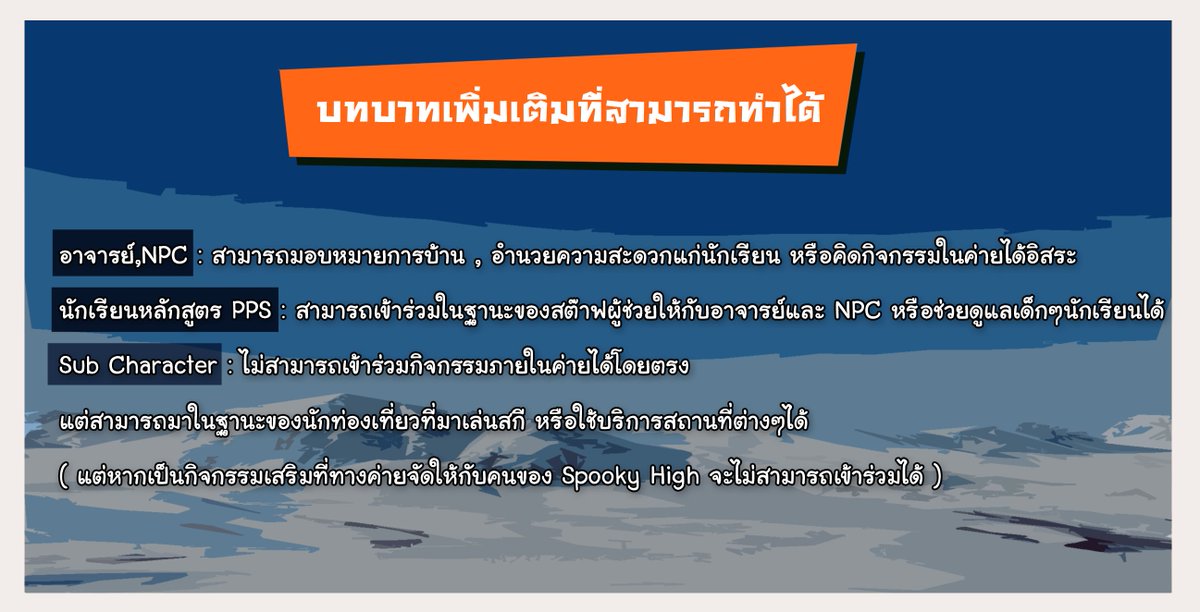 บทบาทเพิ่มเติมที่สามารถทำได้

อาจารย์,NPC : สามารถมอบหมายการบ้าน , อำนวยความสะดวกแก่นักเรียน หรือคิดกิจกรรมในค่ายได้อิสระ

นักเรียนหลักสูตร PPS : สามารถเข้าร่วมในฐานะของสต๊าฟผู้ช่วยให้กับอาจารย์และ NPC หรือช่วยดูแลเด็กๆนักเรียนได้

Sub Character : ไม่สามารถเข้าร่วมกิจกรรมภายในค่ายได้โดยตรง

แต่สามารถมาในฐานะของนักท่องเที่ยวที่มาเล่นสกี หรือใช้บริการสถานที่ต่างๆได้

( แต่หากเป็นกิจกรรมเสริมที่ทางค่ายจัดให้กับคนของ Spooky High จะไม่สามารถเข้าร่วมได้ )